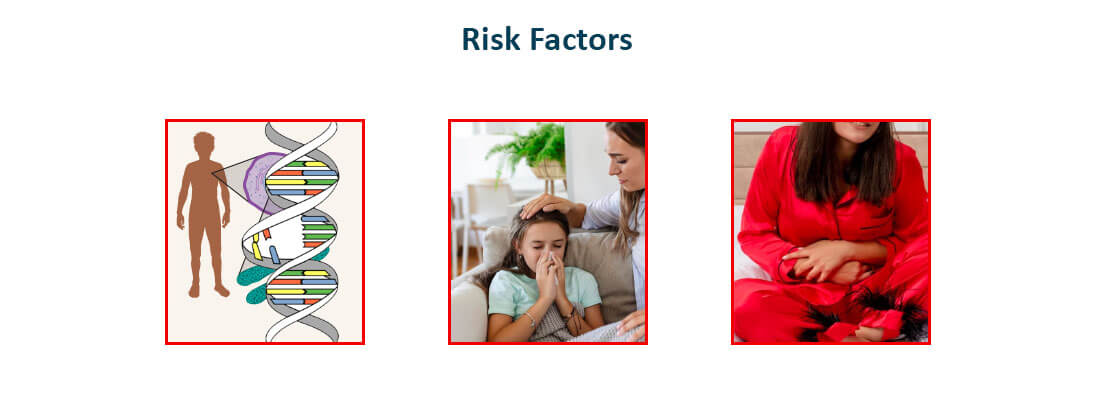 Risk Factors